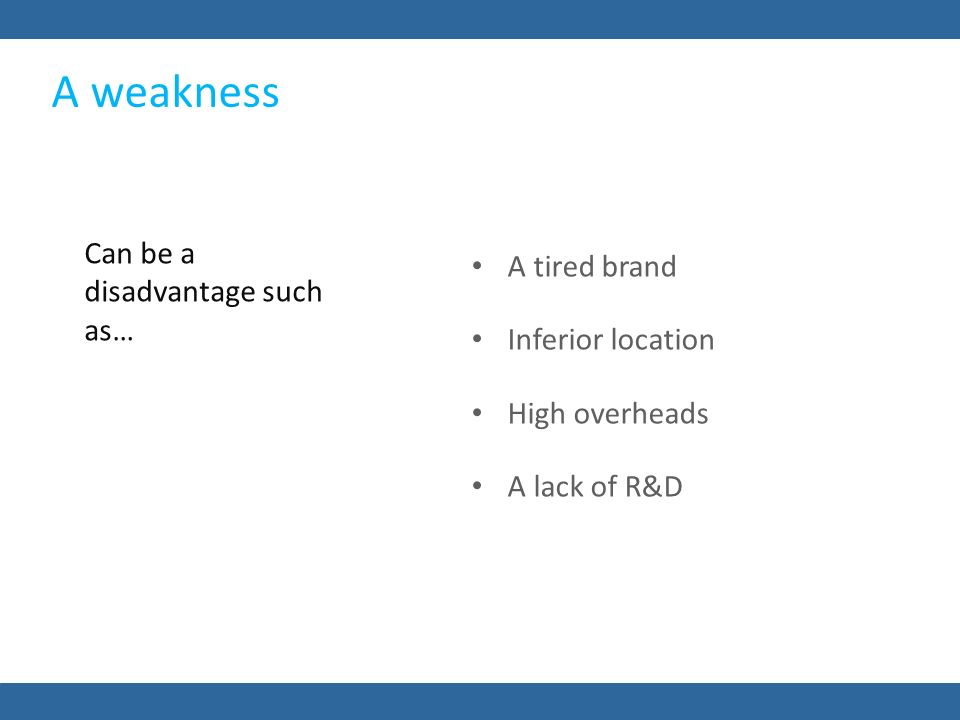 A weakness

Can be a disadvantage such as…

• A tired brand
• Inferior location
• High overheads
• A lack of R&D